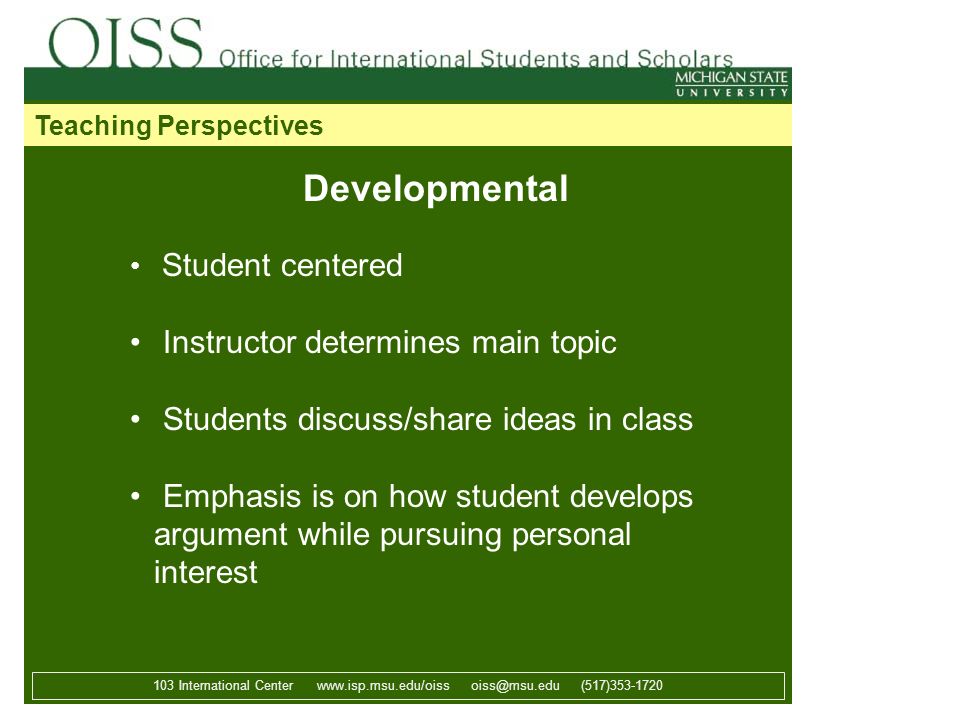 OISS Office for International Students and Scholars
MICHIGAN STATE UNIVERSITY

Teaching Perspectives

Developmental

• Student centered

• Instructor determines main topic

• Students discuss/share ideas in class

• Emphasis is on how student develops argument while pursuing personal interest

103 International Center www.isp.msu.edu/oiss oiss@msu.edu (517)353-1720